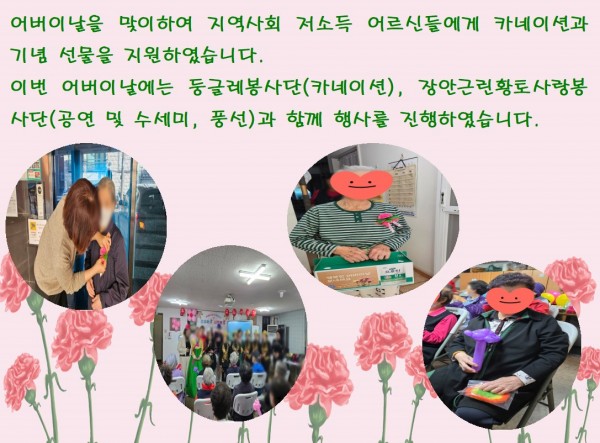 어버이날을 맞이하여 지역사회 저소득 어르신들에게 카네이션과 기념 선물을 지원하였습니다.
이번 어버이날에는 둥글레봉사단(카네이션), 장안근린황토사랑봉사단(공연 및 수세미, 풍선)과 함께 행사를 진행하였습니다.